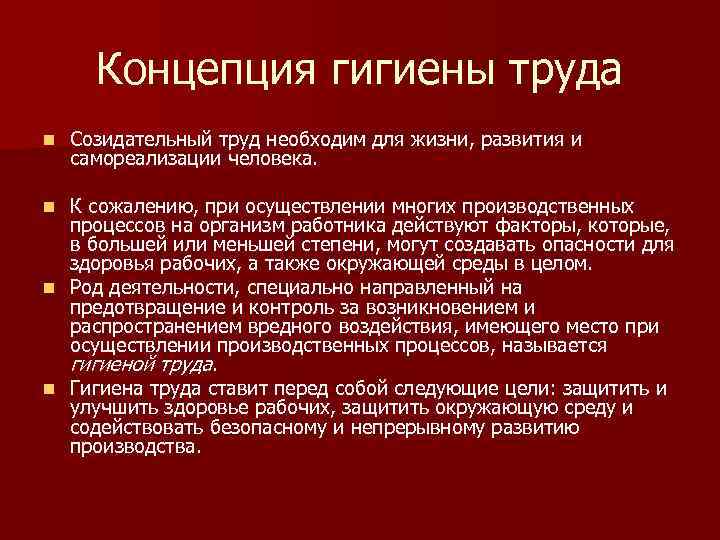 Концепция гигиены труда

■ Созидательный труд необходим для жизни, развития и самореализации человека.

■ К сожалению, при осуществлении многих производственных процессов на организм работника действуют факторы, которые, в большей или меньшей степени, могут создавать опасности для здоровья рабочих, а также окружающей среды в целом.

■ Род деятельности, специально направленный на предотвращение и контроль за возникновением и распространением вредного воздействия, имеющего место при осуществлении производственных процессов, называется гигиеной труда.

■ Гигиена труда ставит перед собой следующие цели: защитить и улучшить здоровье рабочих, защитить окружающую среду и содействовать безопасному и непрерывному развитию производства.